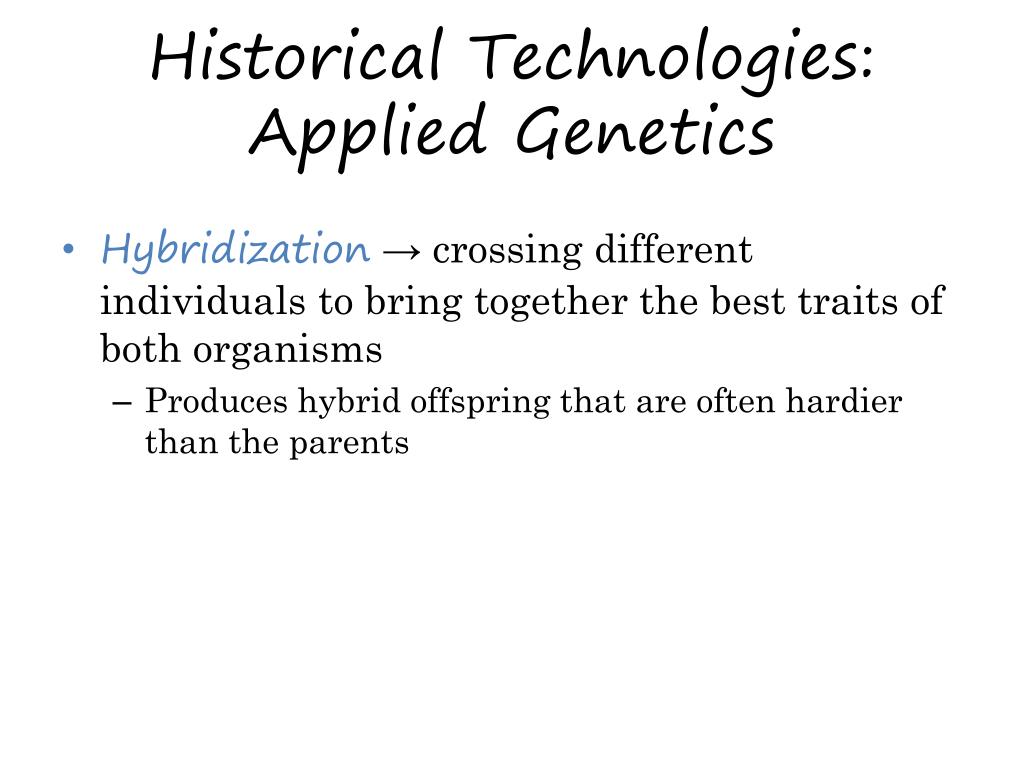 Historical Technologies: Applied Genetics

• Hybridization → crossing different individuals to bring together the best traits of both organisms
– Produces hybrid offspring that are often hardier than the parents